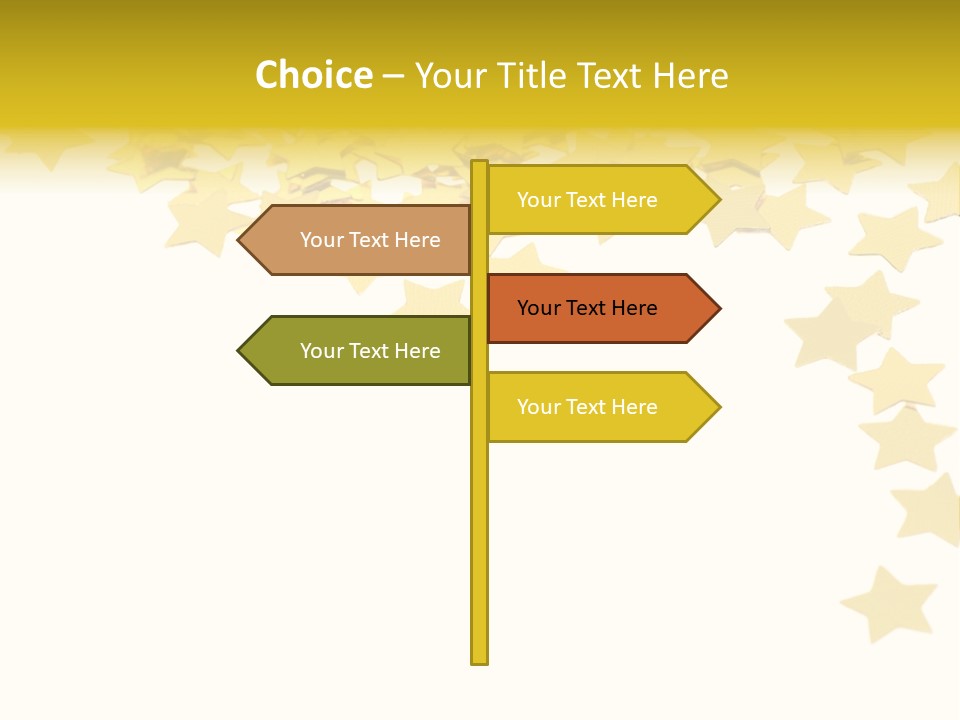 Choice – Your Title Text Here

Your Text Here

Your Text Here

Your Text Here

Your Text Here

Your Text Here